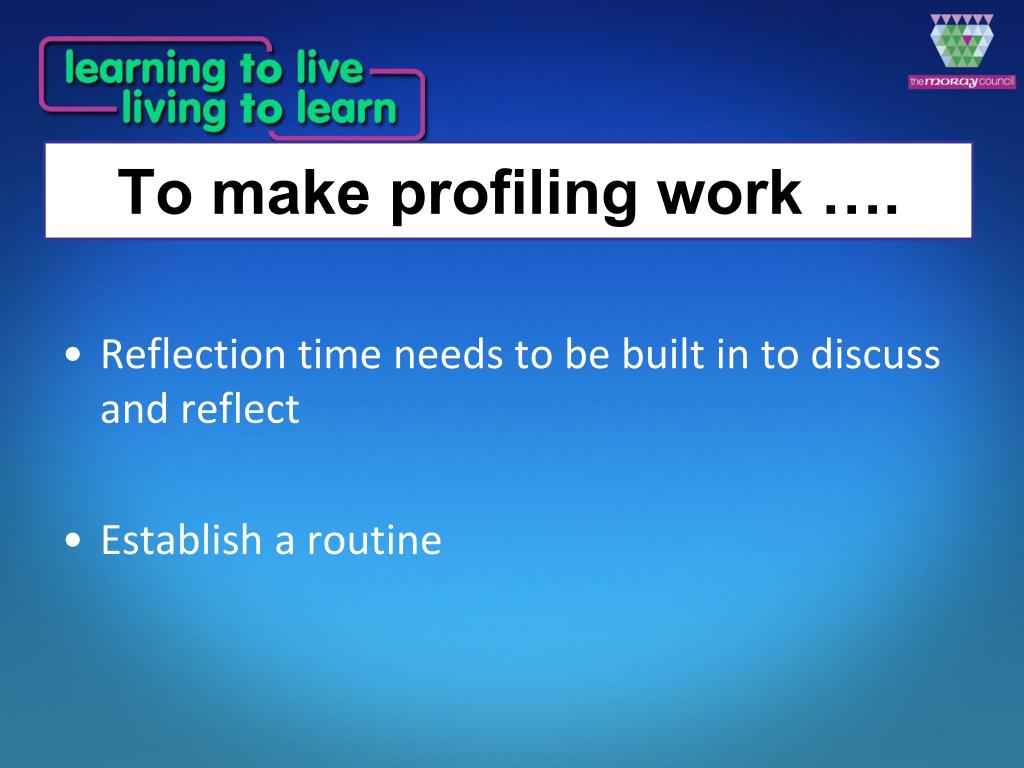 learning to live
living to learn

the moray council

To make profiling work ….

• Reflection time needs to be built in to discuss and reflect

• Establish a routine